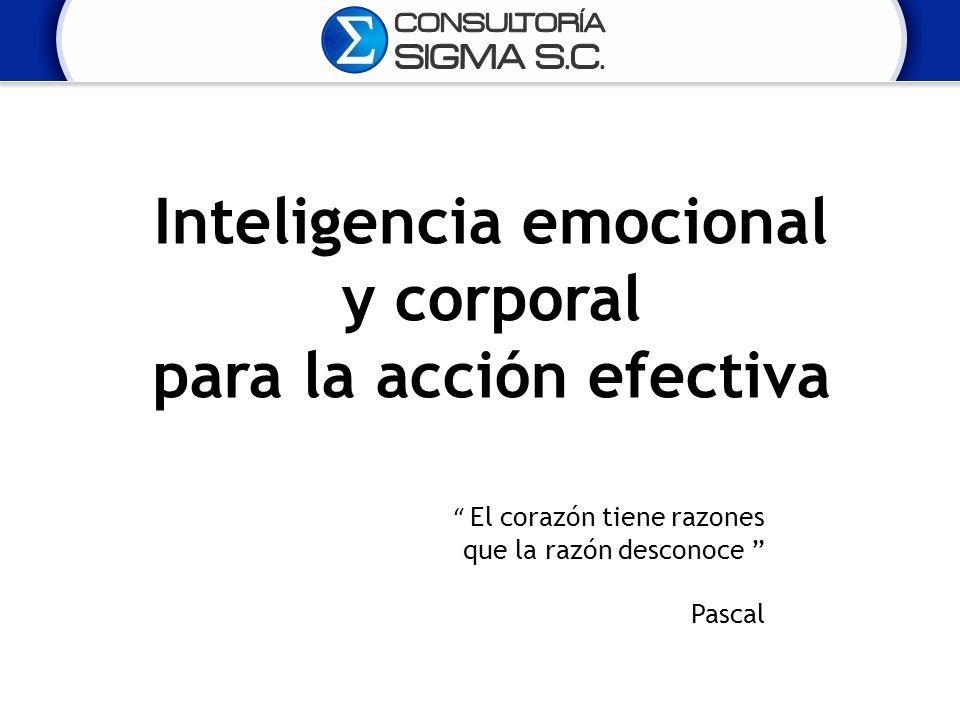 Σ CONSULTORÍA SIGMA S.C.

Inteligencia emocional
y corporal
para la acción efectiva

“ El corazón tiene razones
que la razón desconoce ”

Pascal